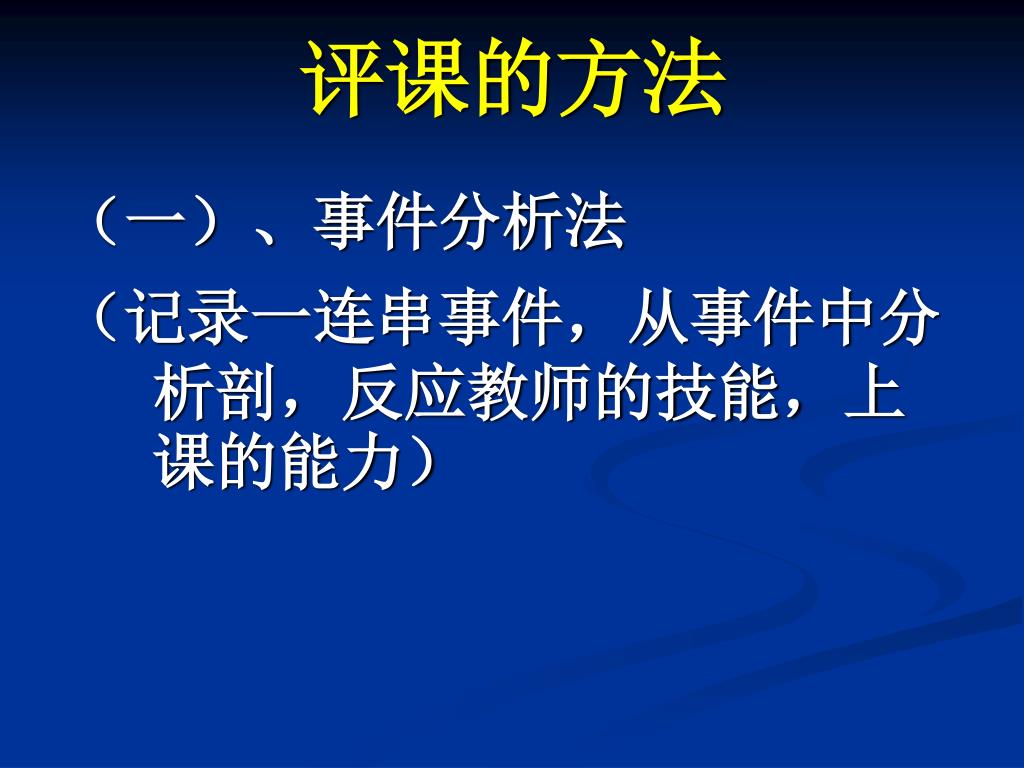 评课的方法

（一）、事件分析法

（记录一连串事件，从事件中分析剖，反应教师的技能，上课的能力）